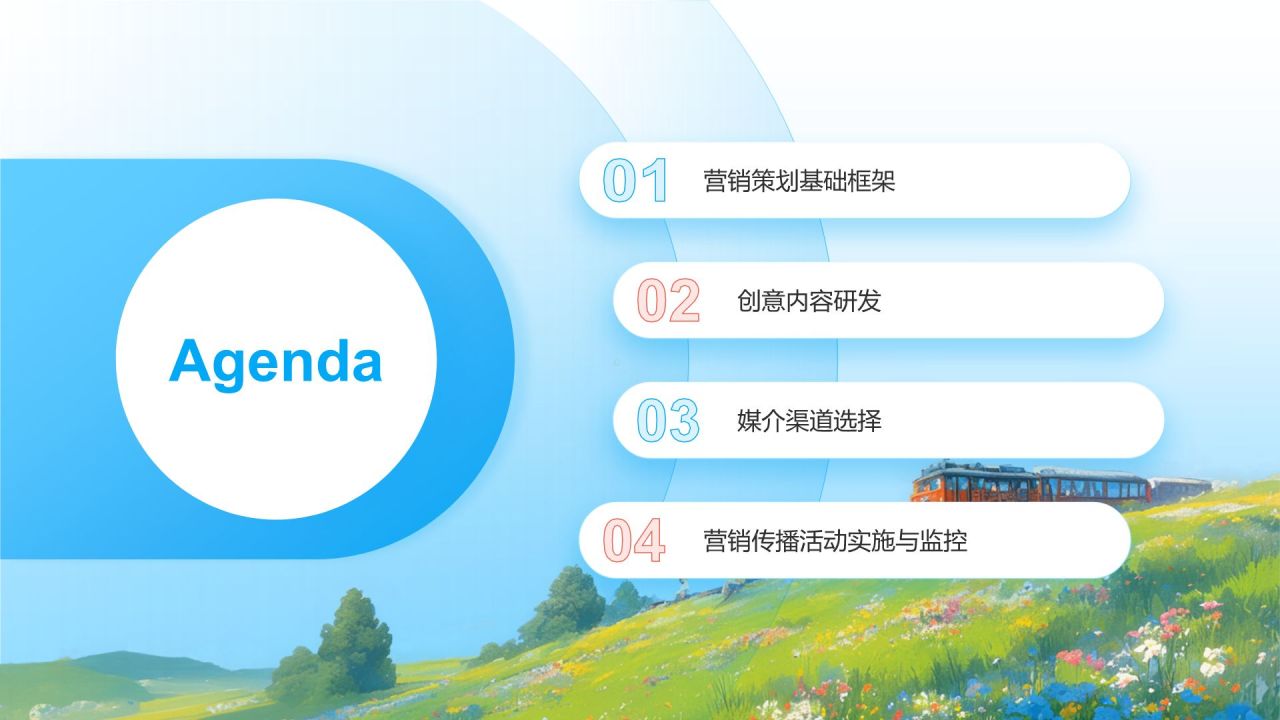 Agenda

01 营销策划基础框架

02 创意内容研发

03 媒介渠道选择

04 营销传播活动实施与监控